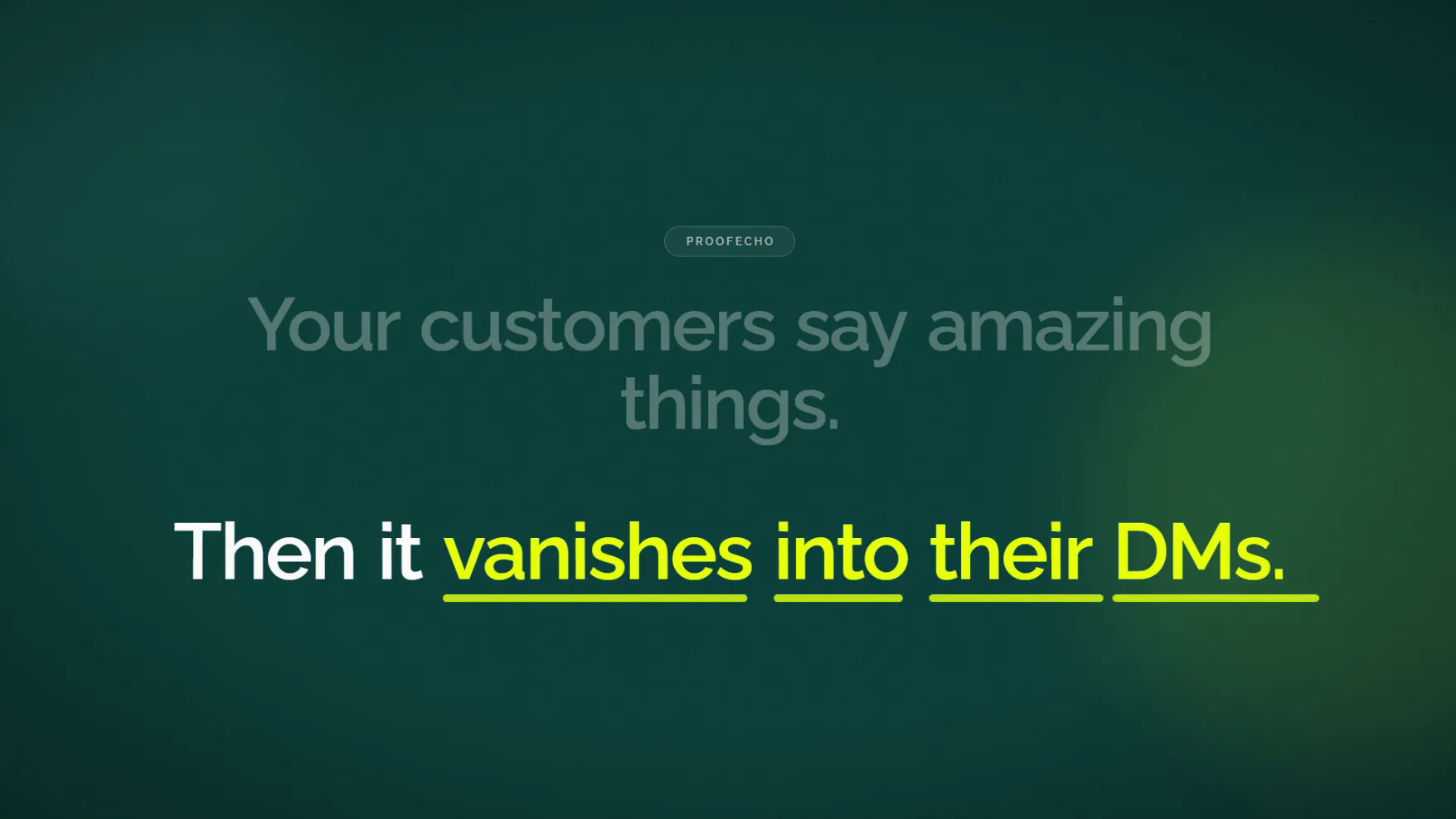 PROOFECHO

Your customers say amazing things.

Then it vanishes into their DMs.